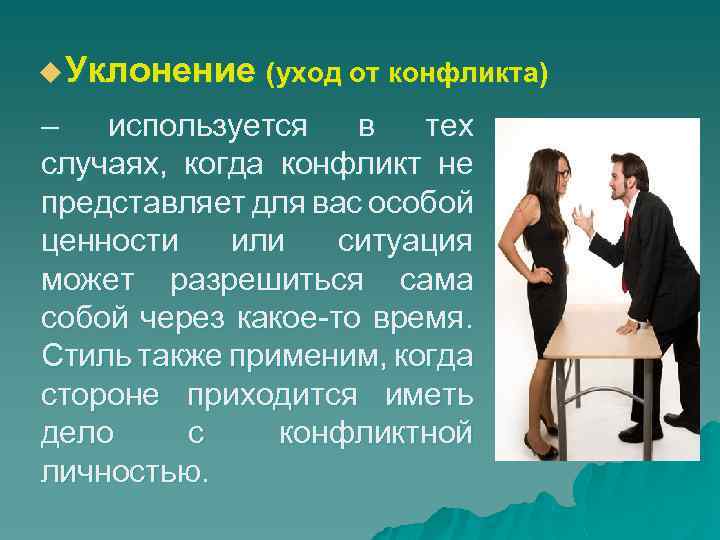 Уклонение (уход от конфликта)

– используется в тех случаях, когда конфликт не представляет для вас особой ценности или ситуация может разрешиться сама собой через какое-то время. Стиль также применим, когда стороне приходится иметь дело с конфликтной личностью.